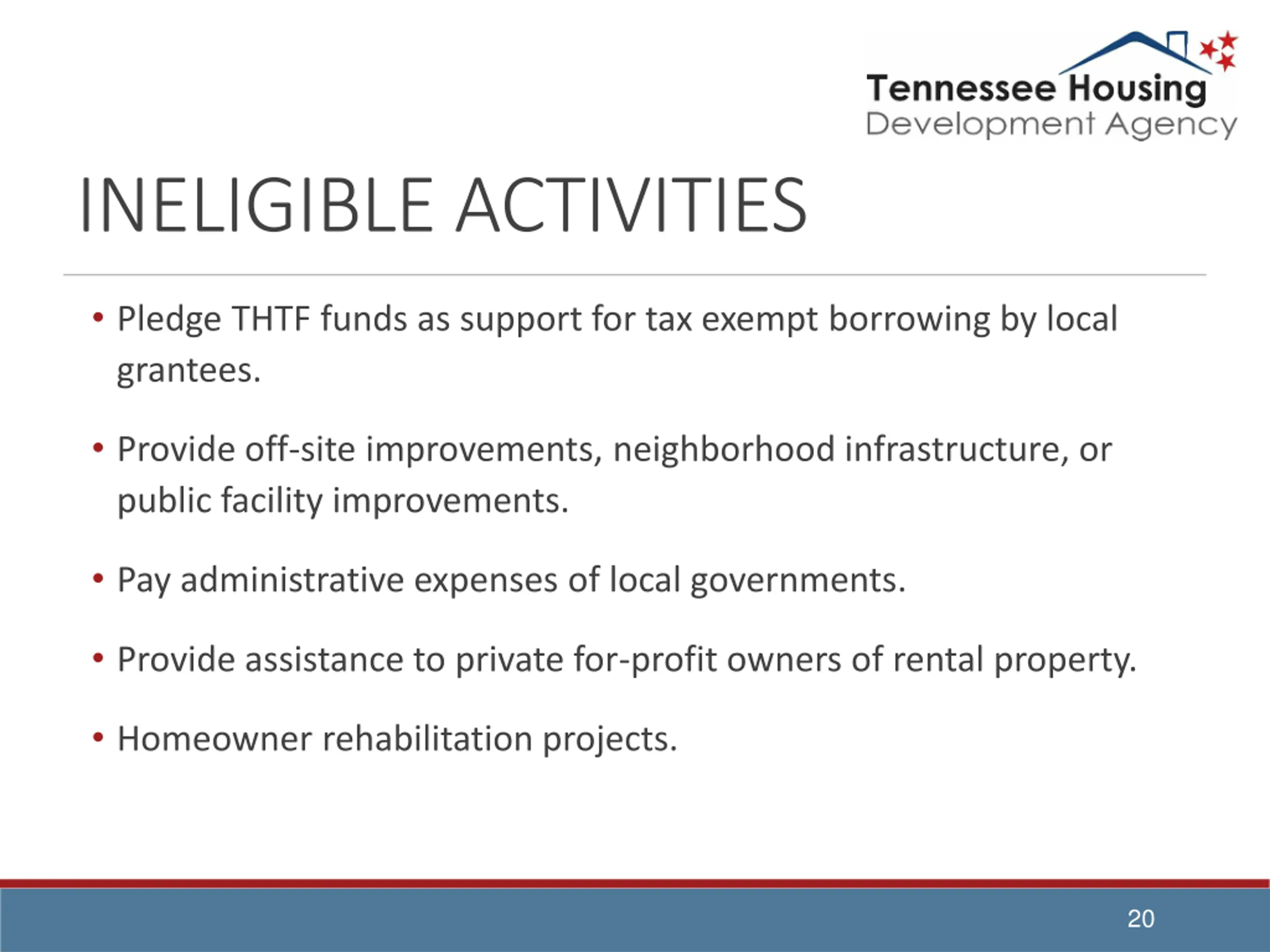 Tennessee Housing
Development Agency

INELIGIBLE ACTIVITIES

• Pledge THTF funds as support for tax exempt borrowing by local grantees.

• Provide off-site improvements, neighborhood infrastructure, or public facility improvements.

• Pay administrative expenses of local governments.

• Provide assistance to private for-profit owners of rental property.

• Homeowner rehabilitation projects.

20